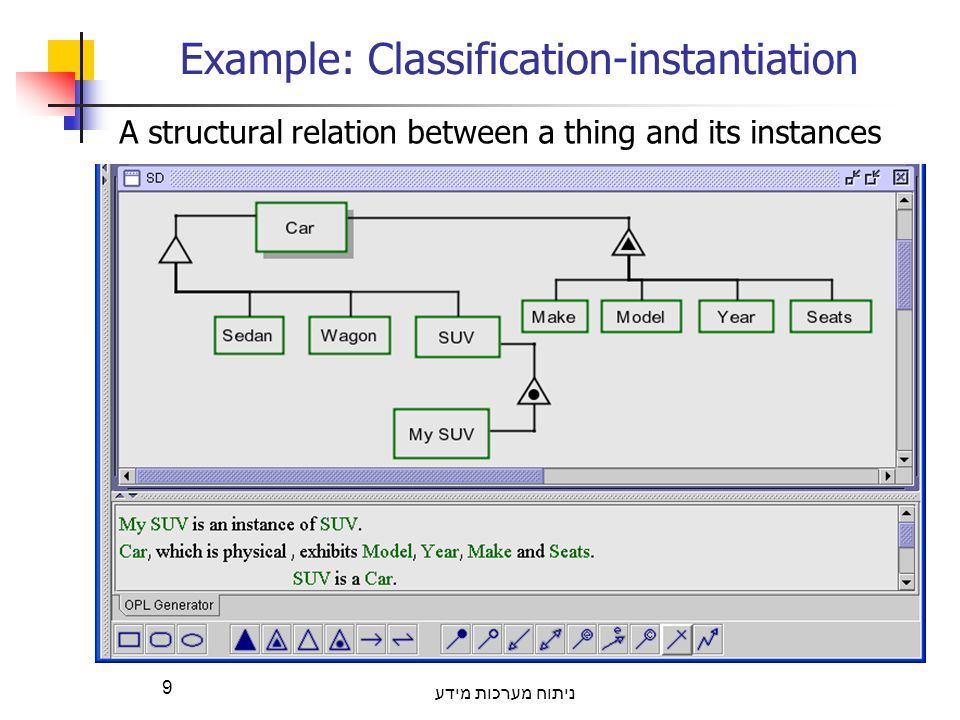 Example: Classification-instantiation

A structural relation between a thing and its instances

SD

Car

Sedan

Wagon

SUV

Make

Model

Year

Seats

My SUV

My SUV is an instance of SUV.
Car, which is physical , exhibits Model, Year, Make and Seats.
SUV is a Car.

OPL Generator

9

ניתוח מערכות מידע